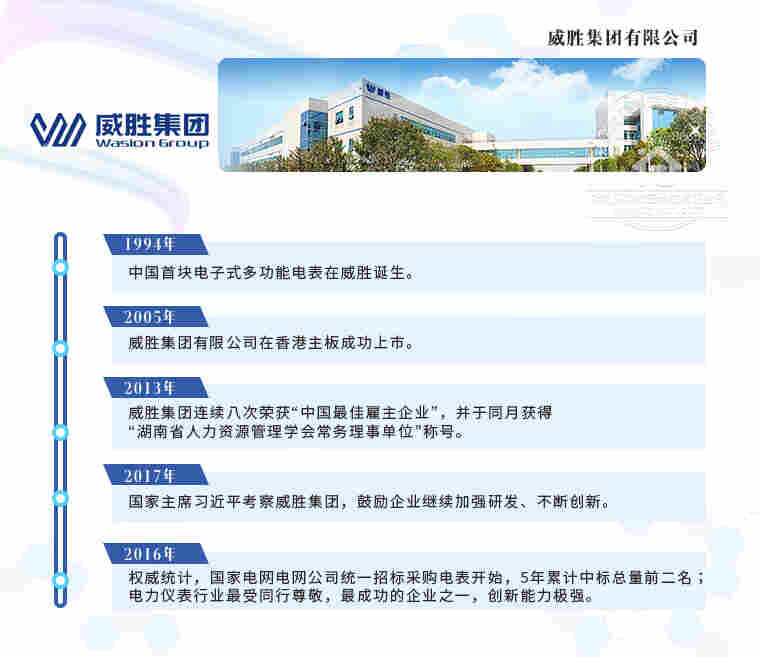 威胜集团有限公司

威胜集团
Wasion Group

1994年
中国首块电子式多功能电表在威胜诞生。

2005年
威胜集团有限公司在香港主板成功上市。

2013年
威胜集团连续八次荣获“中国最佳雇主企业”，并于同月获得“湖南省人力资源管理学会常务理事单位”称号。

2017年
国家主席习近平考察威胜集团，鼓励企业继续加强研发、不断创新。

2016年
权威统计，国家电网电网公司统一招标采购电表开始，5年累计中标总量前二名；电力仪表行业最受同行尊敬，最成功的企业之一，创新能力极强。